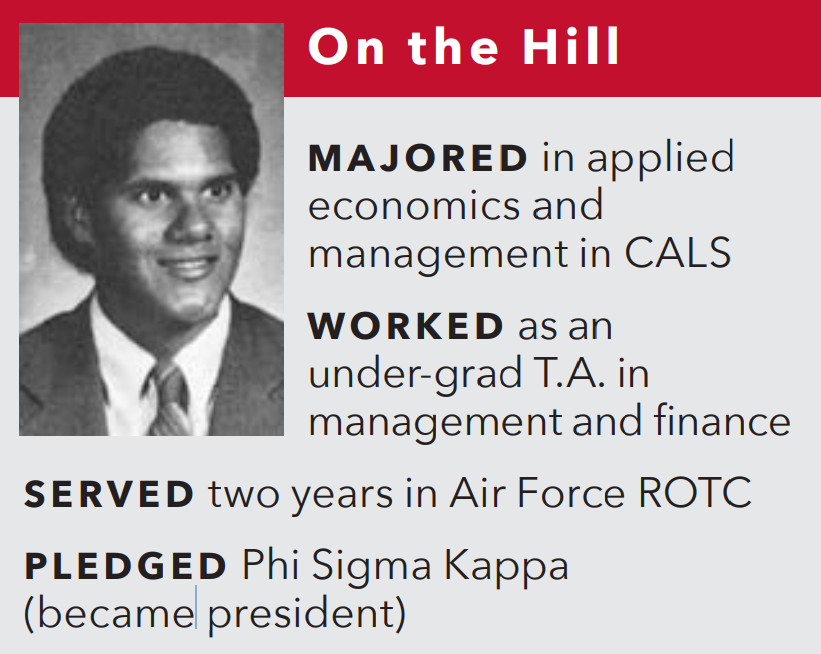 On the Hill

MAJORED in applied economics and management in CALS

WORKED as an under-grad T.A. in management and finance

SERVED two years in Air Force ROTC

PLEDGED Phi Sigma Kappa (became president)